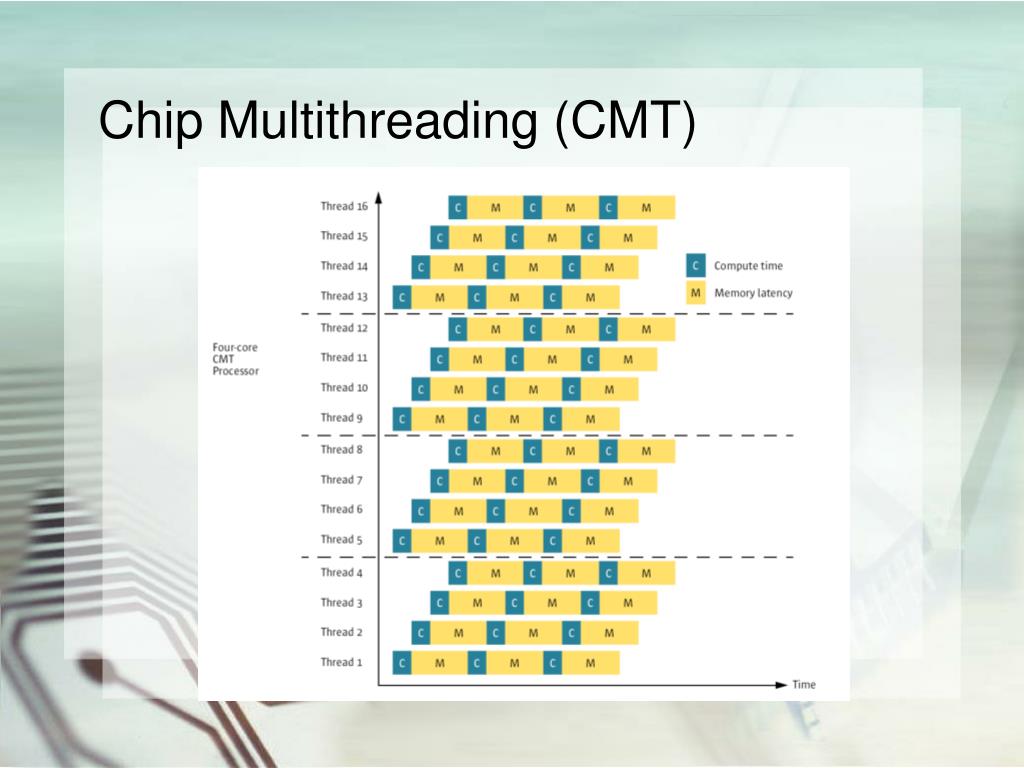 Chip Multithreading (CMT)

Four-core CMT Processor

Thread 16 C M C M C M
Thread 15 C M C M C M
Thread 14 C M C M C M
Thread 13 C M C M C M
Thread 12 C M C M C M
Thread 11 C M C M C M
Thread 10 C M C M C M
Thread 9 C M C M C M
Thread 8 C M C M C M
Thread 7 C M C M C M
Thread 6 C M C M C M
Thread 5 C M C M C M
Thread 4 C M C M C M
Thread 3 C M C M C M
Thread 2 C M C M C M
Thread 1 C M C M C M

C Compute time
M Memory latency

Time